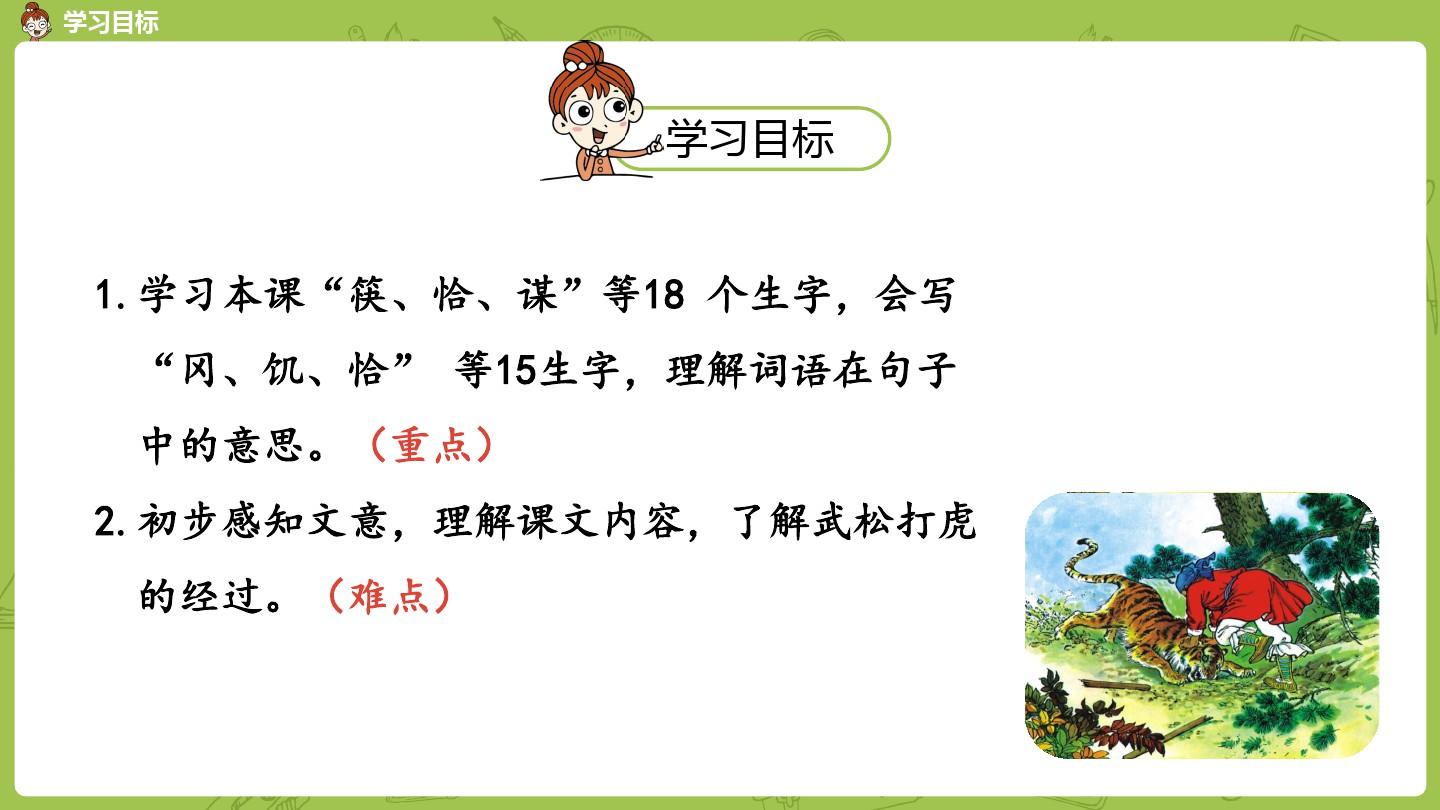 学习目标

学习目标

1. 学习本课“筷、恰、谋”等18 个生字，会写“冈、饥、恰” 等15生字，理解词语在句子中的意思。（重点）

2. 初步感知文意，理解课文内容，了解武松打虎的经过。（难点）